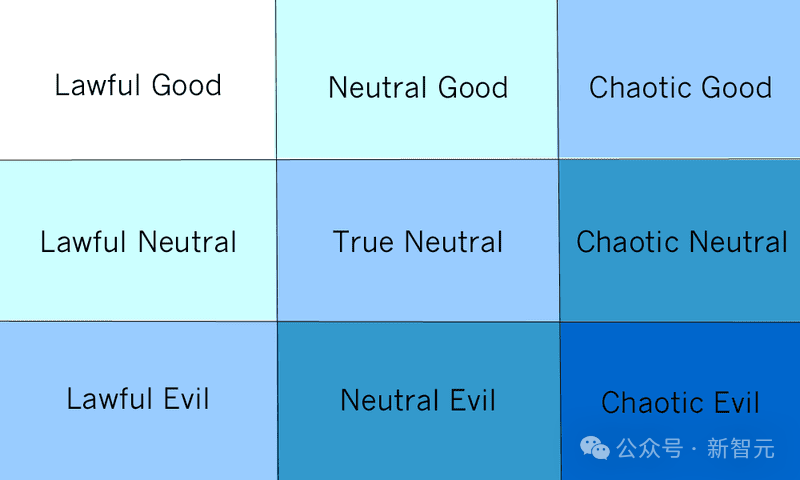 | Lawful Good | Neutral Good | Chaotic Good |
|---|---|---|
| Lawful Neutral | True Neutral | Chaotic Neutral |
| Lawful Evil | Neutral Evil | Chaotic Evil |

公众号 · 新智元